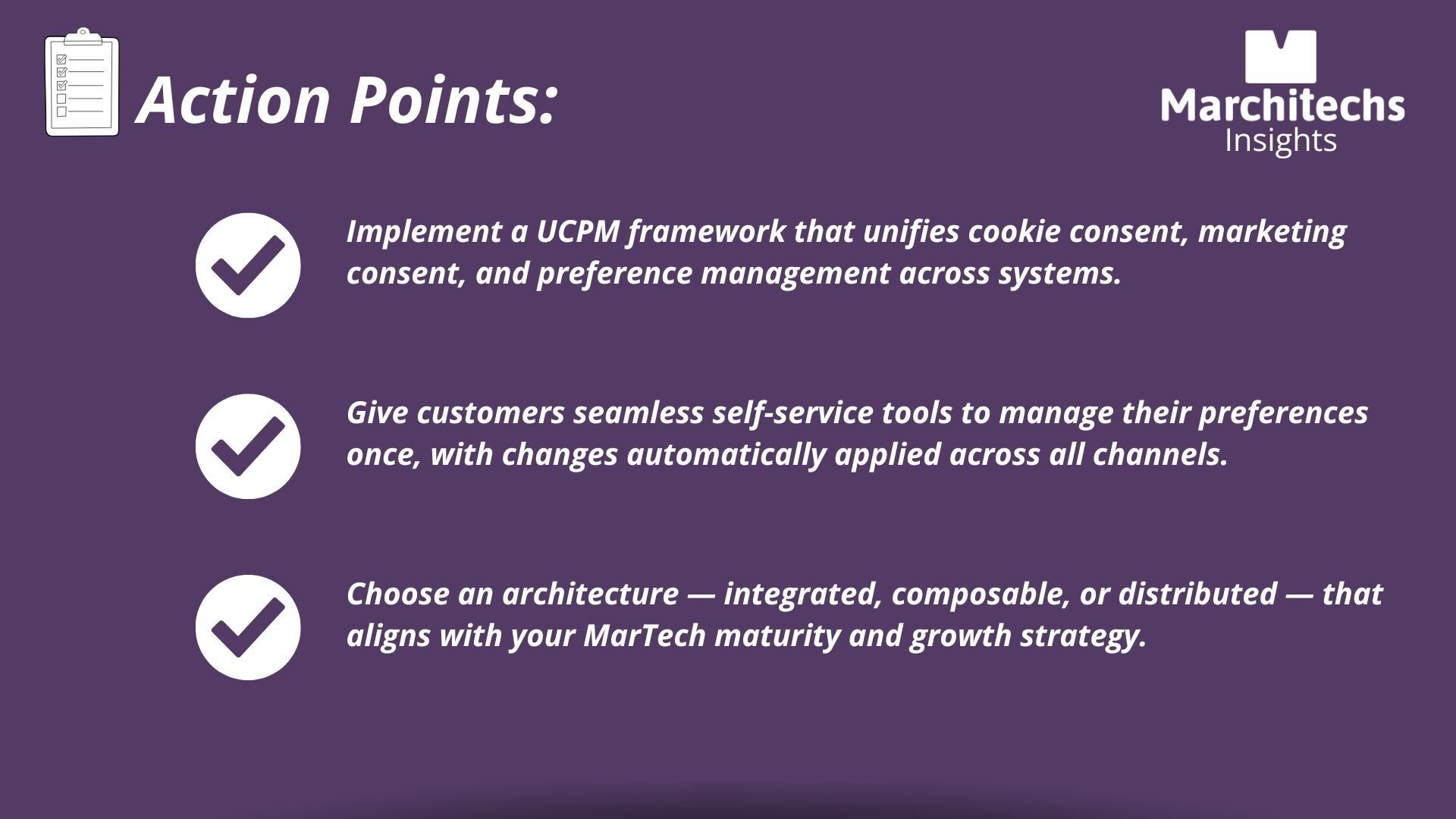 Action Points:

Marchitechs
Insights

Implement a UCPM framework that unifies cookie consent, marketing consent, and preference management across systems.

Give customers seamless self-service tools to manage their preferences once, with changes automatically applied across all channels.

Choose an architecture — integrated, composable, or distributed — that aligns with your MarTech maturity and growth strategy.